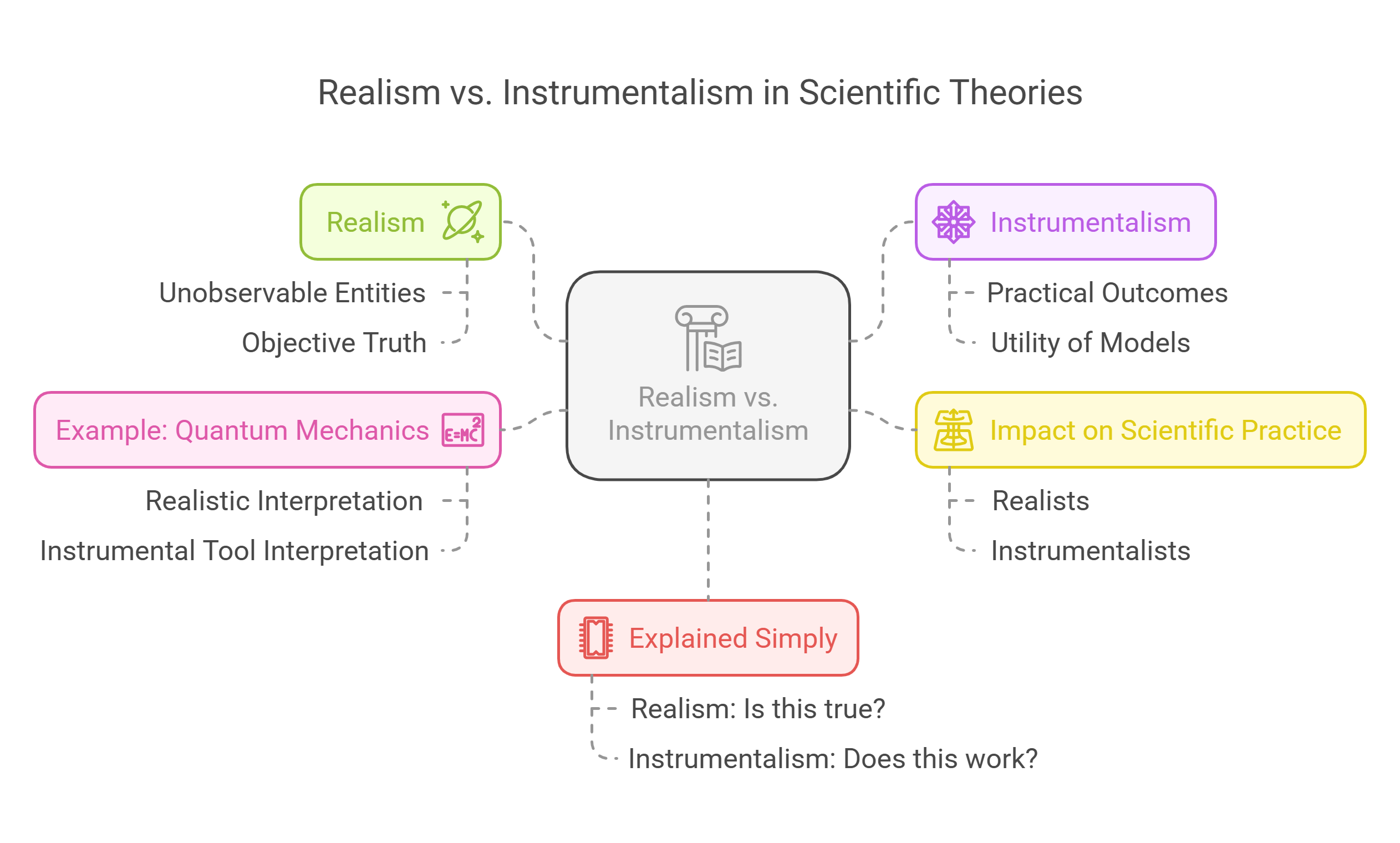 Realism vs. Instrumentalism in Scientific Theories

Realism

Unobservable Entities

Objective Truth

Instrumentalism

Practical Outcomes

Utility of Models

Realism vs. Instrumentalism

Example: Quantum Mechanics

$E=MC^2$

Realistic Interpretation

Instrumental Tool Interpretation

Impact on Scientific Practice

Realists

Instrumentalists

Explained Simply

Realism: Is this true?

Instrumentalism: Does this work?